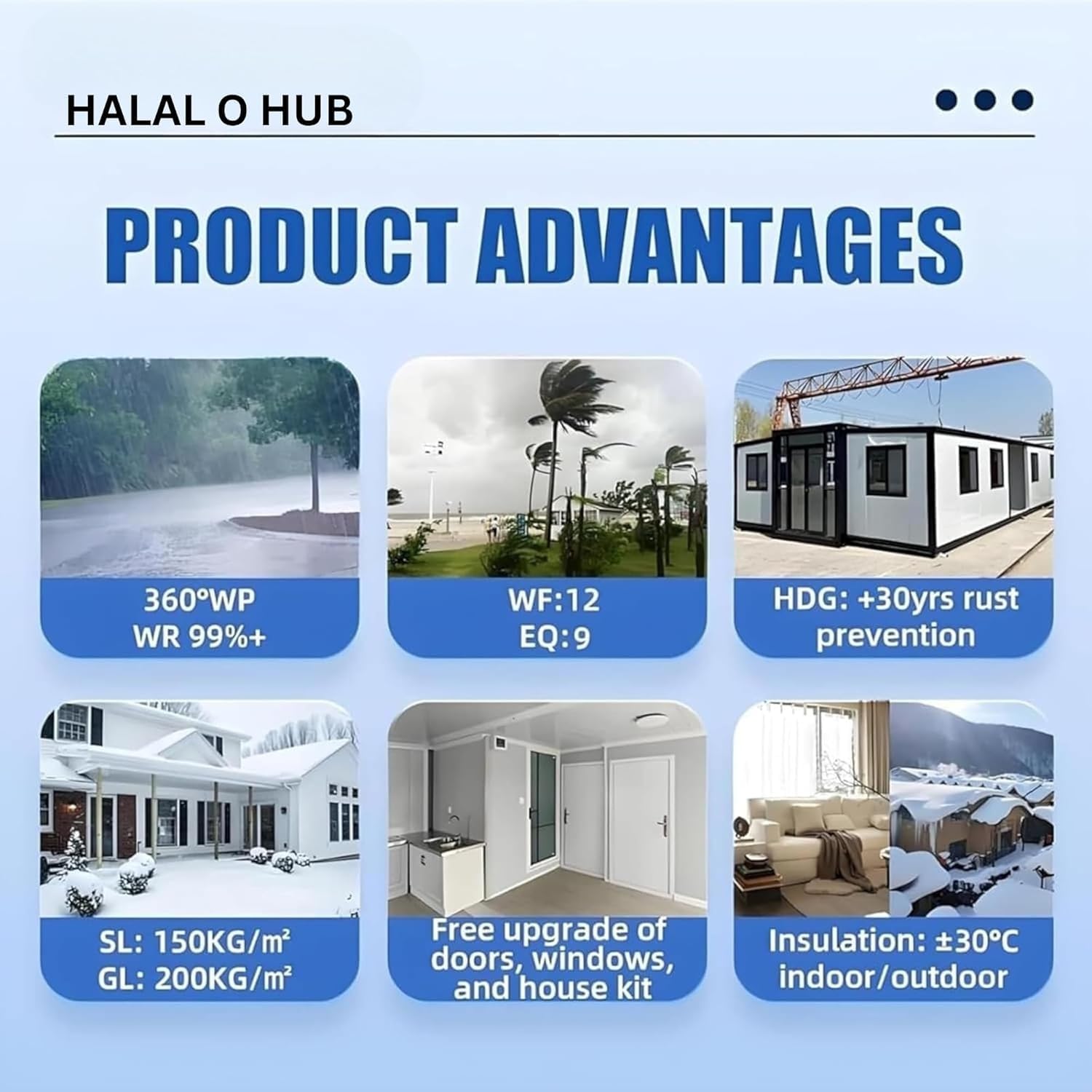 HALAL O HUB

PRODUCT ADVANTAGES

360°WP
WR 99%+

WF:12
EQ:9

HDG: +30yrs rust prevention

SL: 150KG/m²
GL: 200KG/m²

Free upgrade of doors, windows, and house kit

Insulation: ±30°C indoor/outdoor